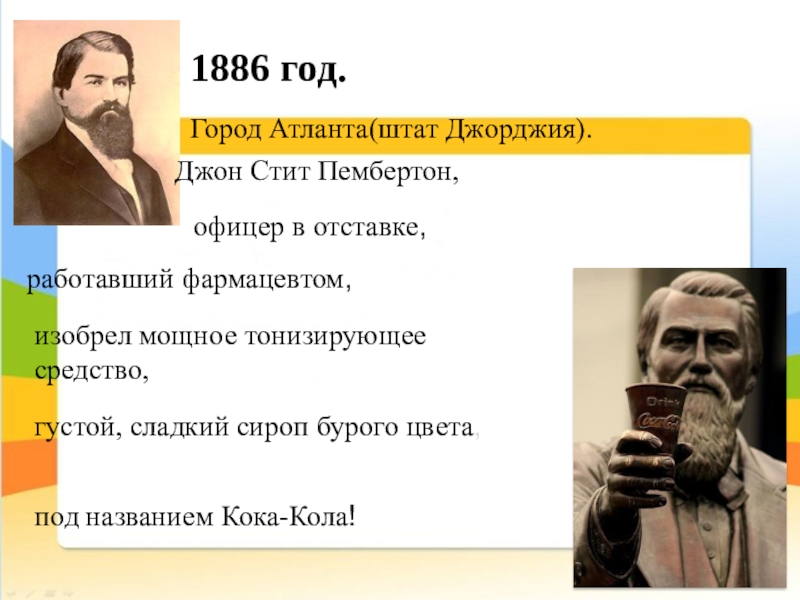 1886 год.

Город Атланта(штат Джорджия).

Джон Стит Пембертон,

офицер в отставке,

работавший фармацевтом,

изобрел мощное тонизирующее средство,

густой, сладкий сироп бурого цвета,

под названием Кока-Кола!

Drink Coca-Cola